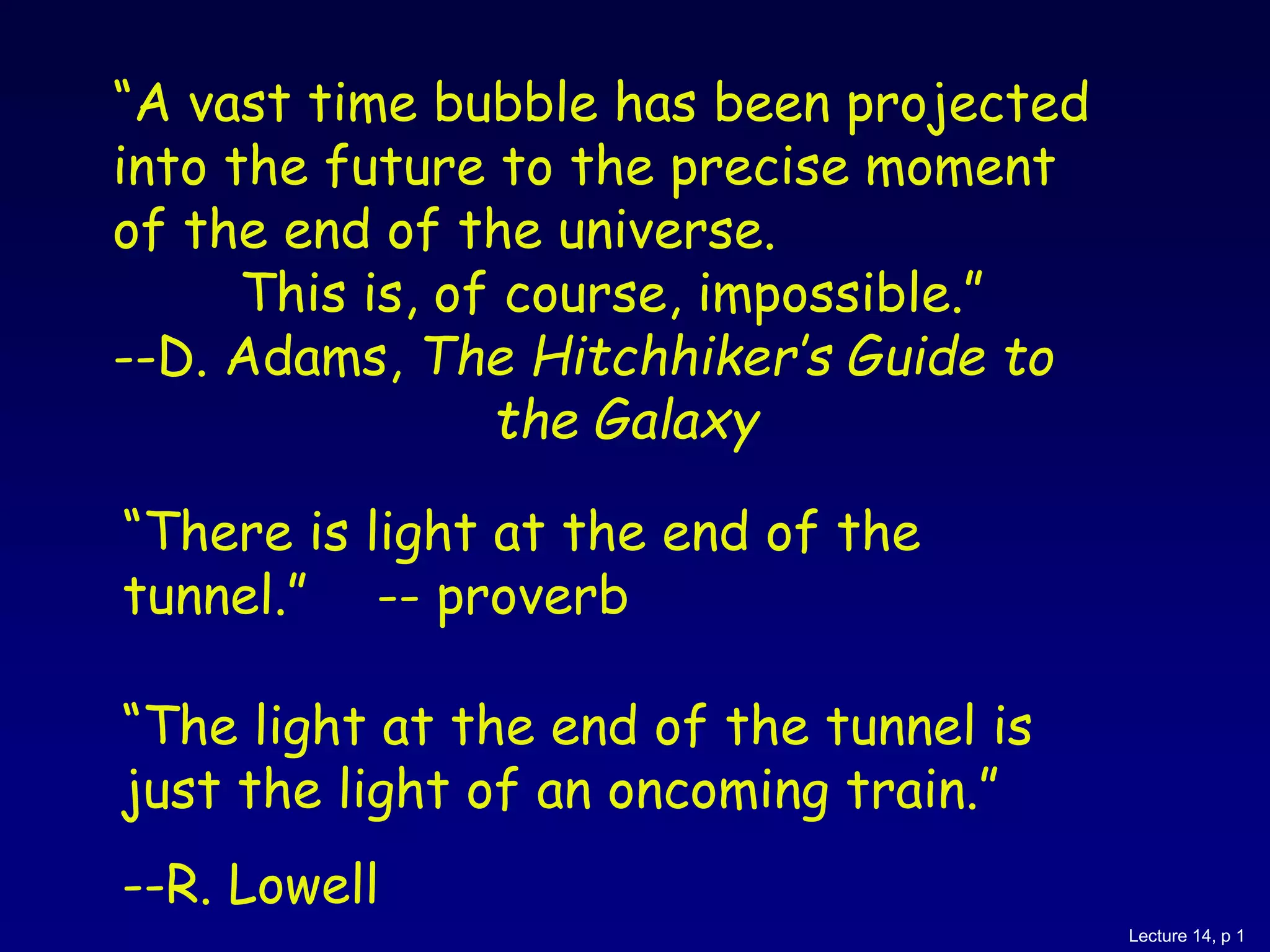 “A vast time bubble has been projected into the future to the precise moment of the end of the universe.
This is, of course, impossible.”
--D. Adams, The Hitchhiker’s Guide to the Galaxy

“There is light at the end of the tunnel.” -- proverb

“The light at the end of the tunnel is just the light of an oncoming train.”
--R. Lowell

Lecture 14, p 1